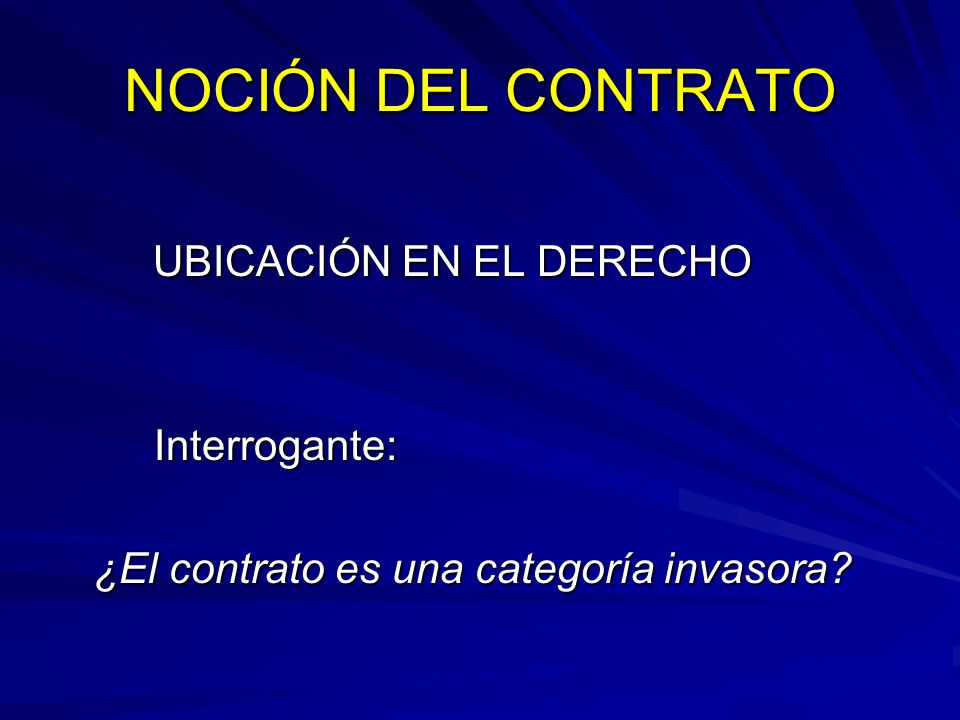 NOCIÓN DEL CONTRATO

UBICACIÓN EN EL DERECHO

Interrogante:

¿El contrato es una categoría invasora?